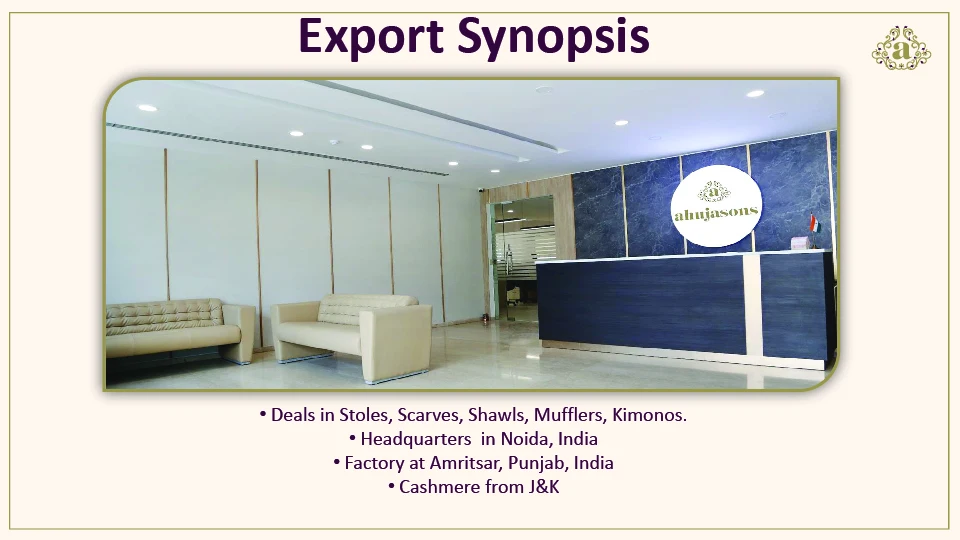 Export Synopsis

a

a
ahujasons

• Deals in Stoles, Scarves, Shawls, Mufflers, Kimonos.
• Headquarters in Noida, India
• Factory at Amritsar, Punjab, India
• Cashmere from J&K